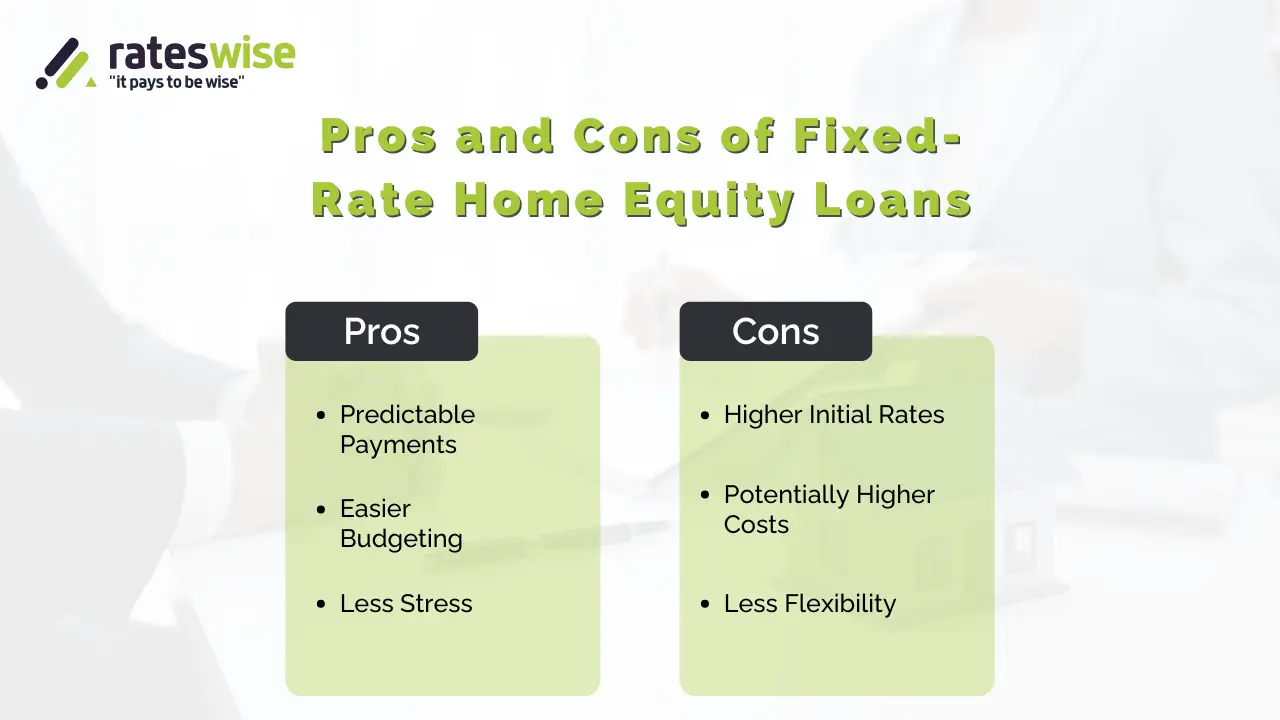 rateswise
"it pays to be wise"

Pros and Cons of Fixed-Rate Home Equity Loans

Pros

- Predictable Payments
- Easier Budgeting
- Less Stress

Cons

- Higher Initial Rates
- Potentially Higher Costs
- Less Flexibility